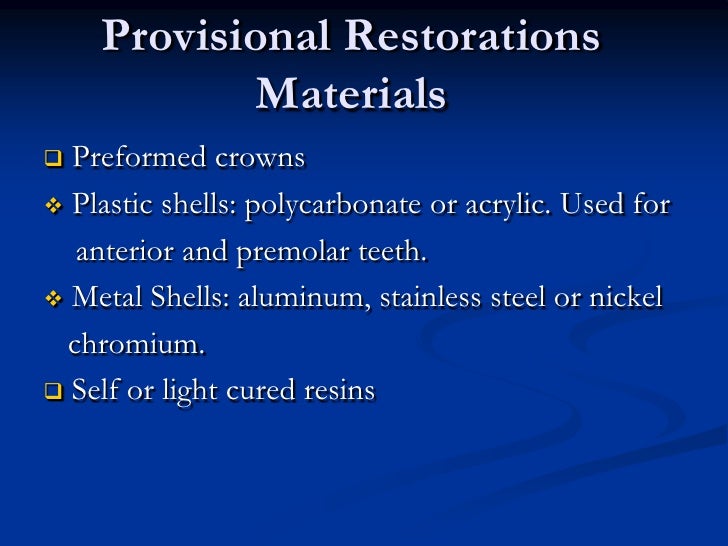 Provisional Restorations Materials

❑ Preformed crowns

❖ Plastic shells: polycarbonate or acrylic. Used for anterior and premolar teeth.

❖ Metal Shells: aluminum, stainless steel or nickel chromium.

❑ Self or light cured resins